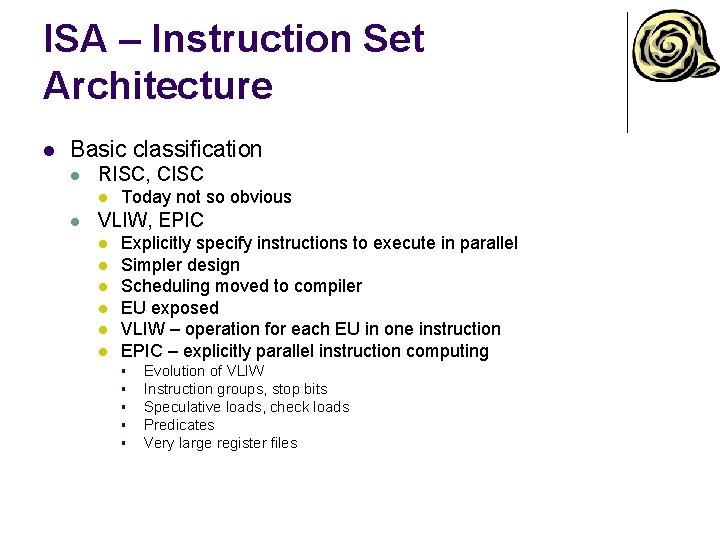 ISA – Instruction Set Architecture

- Basic classification
  - RISC, CISC
    - Today not so obvious
  - VLIW, EPIC
    - Explicitly specify instructions to execute in parallel
    - Simpler design
    - Scheduling moved to compiler
    - EU exposed
    - VLIW – operation for each EU in one instruction
    - EPIC – explicitly parallel instruction computing
      - Evolution of VLIW
      - Instruction groups, stop bits
      - Speculative loads, check loads
      - Predicates
      - Very large register files